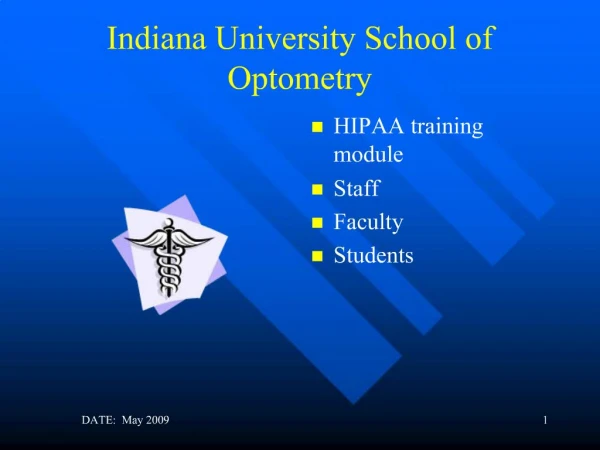 Indiana University School of Optometry

- HIPAA training module
- Staff
- Faculty
- Students

DATE: May 2009

1